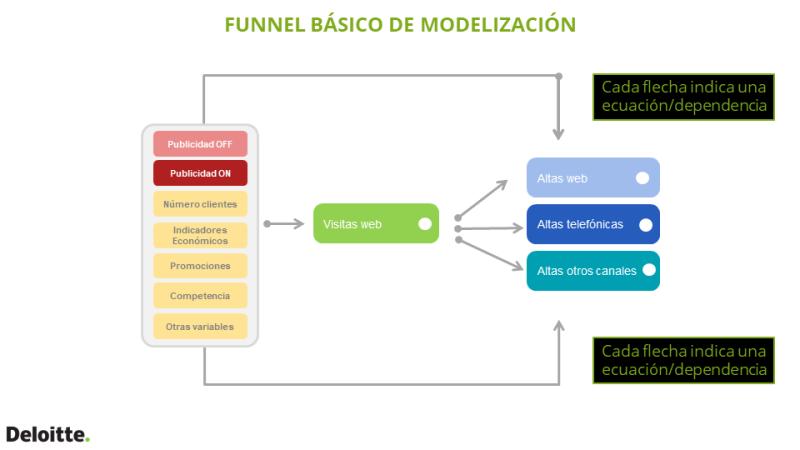 FUNNEL BÁSICO DE MODELIZACIÓN

Cada flecha indica una ecuación/dependencia

Publicidad OFF

Publicidad ON

Número clientes

Indicadores Económicos

Promociones

Competencia

Otras variables

Visitas web

Altas web

Altas telefónicas

Altas otros canales

Cada flecha indica una ecuación/dependencia

Deloitte.